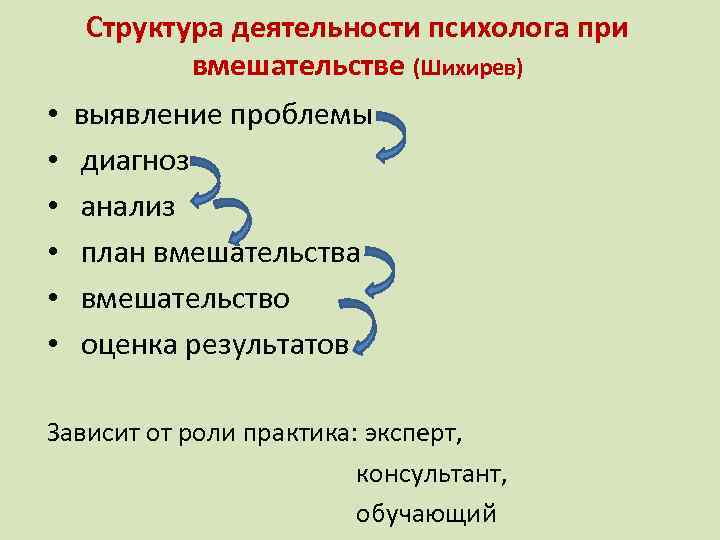 Структура деятельности психолога при вмешательстве (Шихирев)

• выявление проблемы
• диагноз
• анализ
• план вмешательства
• вмешательство
• оценка результатов

Зависит от роли практика: эксперт,
консультант,
обучающий